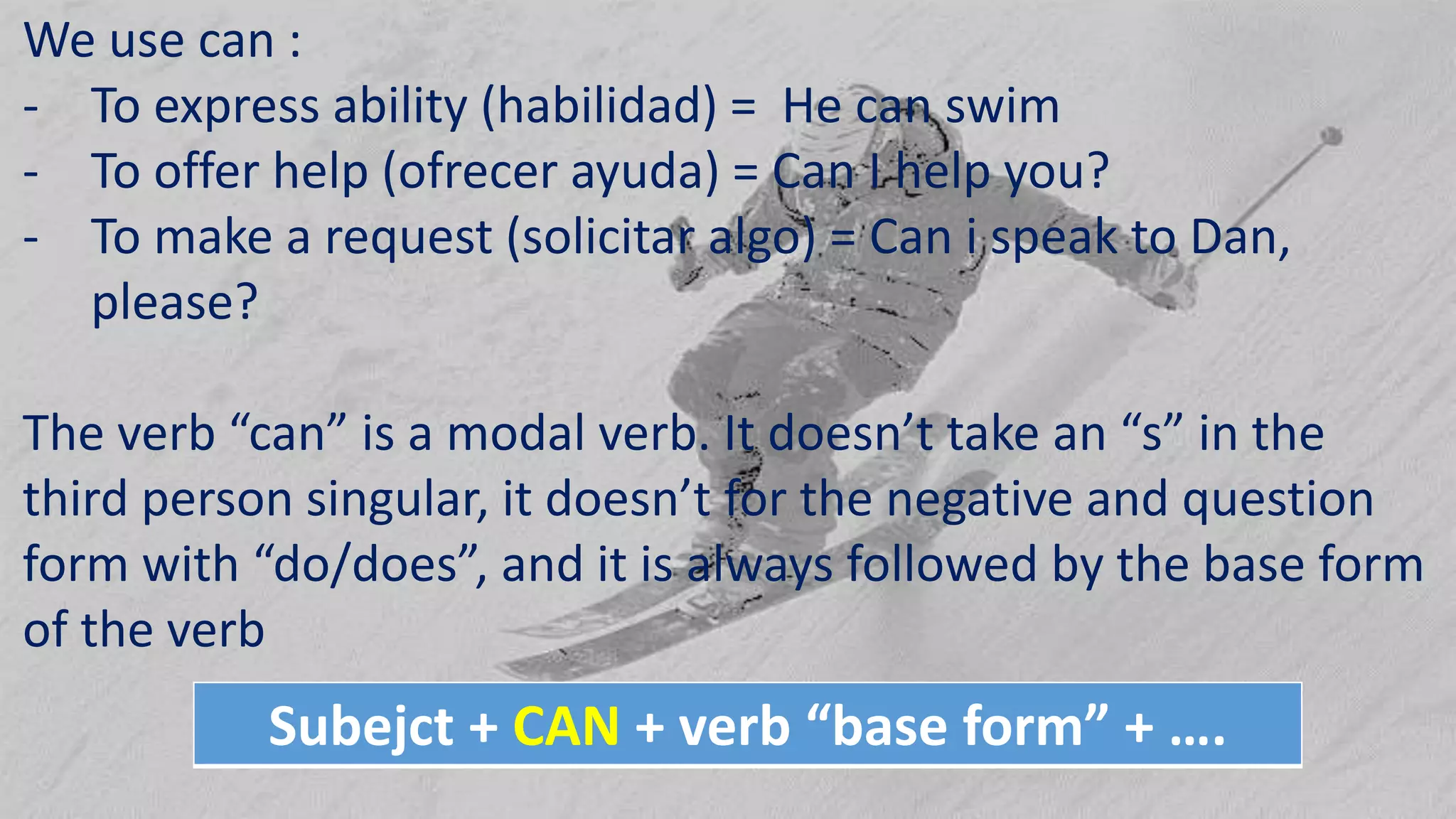 We use can :
- To express ability (habilidad) = He can swim
- To offer help (ofrecer ayuda) = Can I help you?
- To make a request (solicitar algo) = Can i speak to Dan, please?

The verb “can” is a modal verb. It doesn’t take an “s” in the third person singular, it doesn’t for the negative and question form with “do/does”, and it is always followed by the base form of the verb

Subejct + CAN + verb “base form” + ….